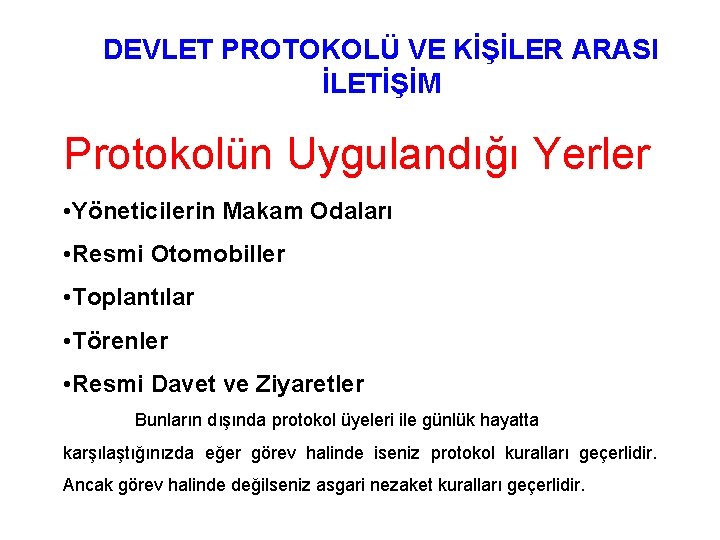 DEVLET PROTOKOLÜ VE KİŞİLER ARASI İLETİŞİM

Protokolün Uygulandığı Yerler

•Yöneticilerin Makam Odaları

•Resmi Otomobiller

•Toplantılar

•Törenler

•Resmi Davet ve Ziyaretler

Bunların dışında protokol üyeleri ile günlük hayatta karşılaştığınızda eğer görev halinde iseniz protokol kuralları geçerlidir. Ancak görev halinde değilseniz asgari nezaket kuralları geçerlidir.